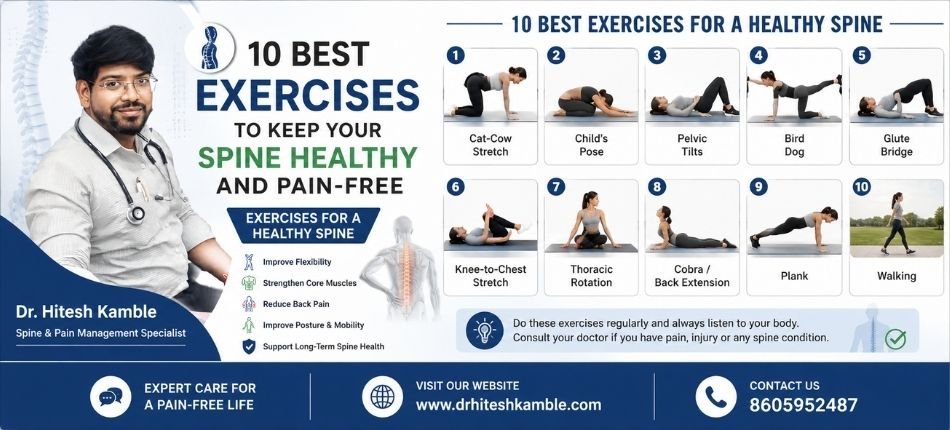 10 BEST EXERCISES TO KEEP YOUR SPINE HEALTHY AND PAIN-FREE

EXERCISES FOR A HEALTHY SPINE

Improve Flexibility
Strengthen Core Muscles
Reduce Back Pain
Improve Posture & Mobility
Support Long-Term Spine Health

Dr. Hitesh Kamble
Spine & Pain Management Specialist

10 BEST EXERCISES FOR A HEALTHY SPINE

1 Cat-Cow Stretch
2 Child's Pose
3 Pelvic Tilts
4 Bird Dog
5 Glute Bridge
6 Knee-to-Chest Stretch
7 Thoracic Rotation
8 Cobra / Back Extension
9 Plank
10 Walking

Do these exercises regularly and always listen to your body. Consult your doctor if you have pain, injury or any spine condition.

EXPERT CARE FOR A PAIN-FREE LIFE

VISIT OUR WEBSITE
www.drhiteshkamble.com

CONTACT US
8605952487